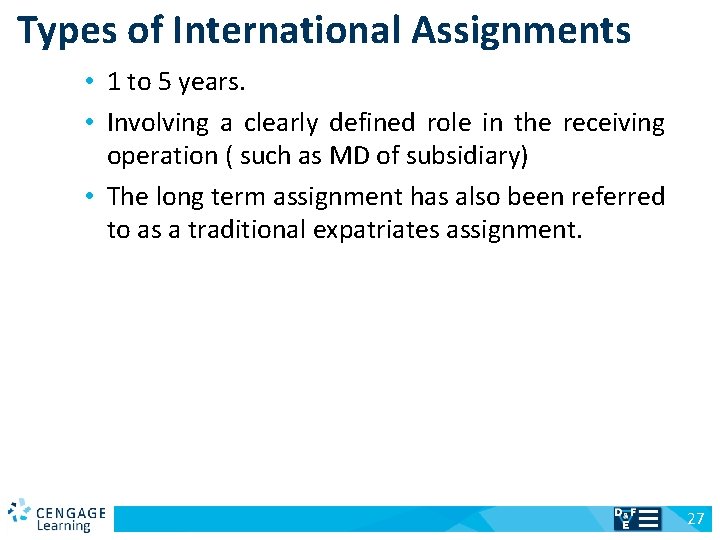 Types of International Assignments

• 1 to 5 years.

• Involving a clearly defined role in the receiving operation ( such as MD of subsidiary)

• The long term assignment has also been referred to as a traditional expatriates assignment.

CENGAGE Learning

D&F E

27